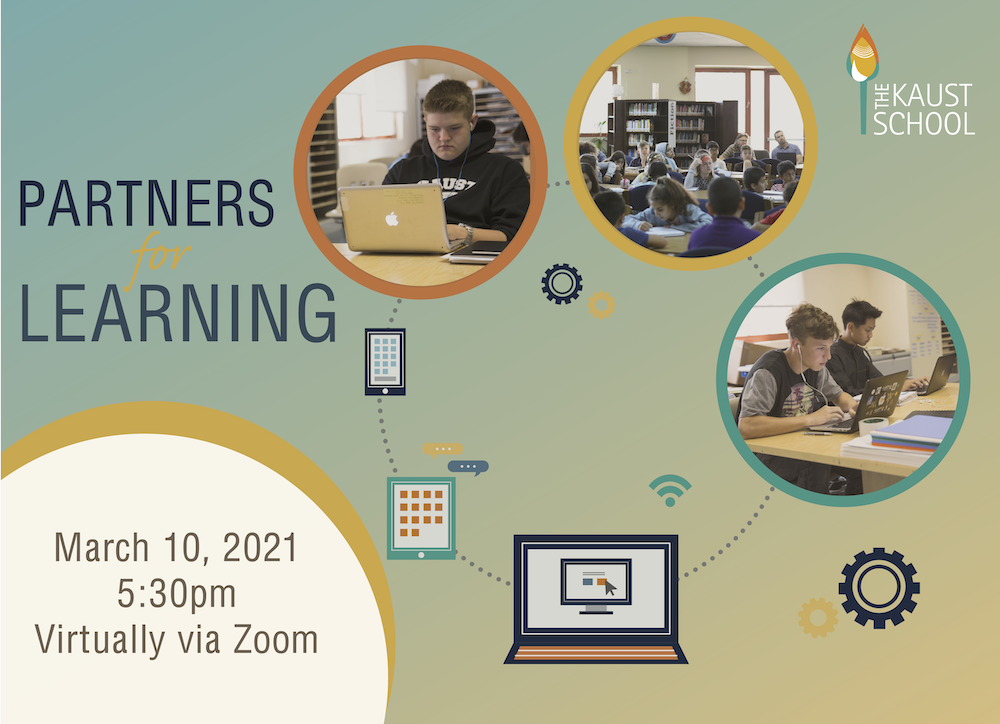 THE KAUST SCHOOL

PARTNERS for LEARNING

March 10, 2021
5:30pm
Virtually via Zoom